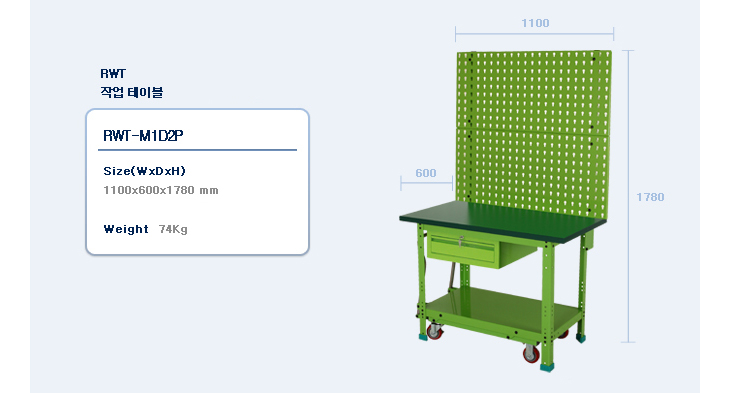 RWT
작업 테이블

RWT-M1D2P

Size(WxDxH)
1100x600x1780 mm

Weight 74Kg

1100

600

1780